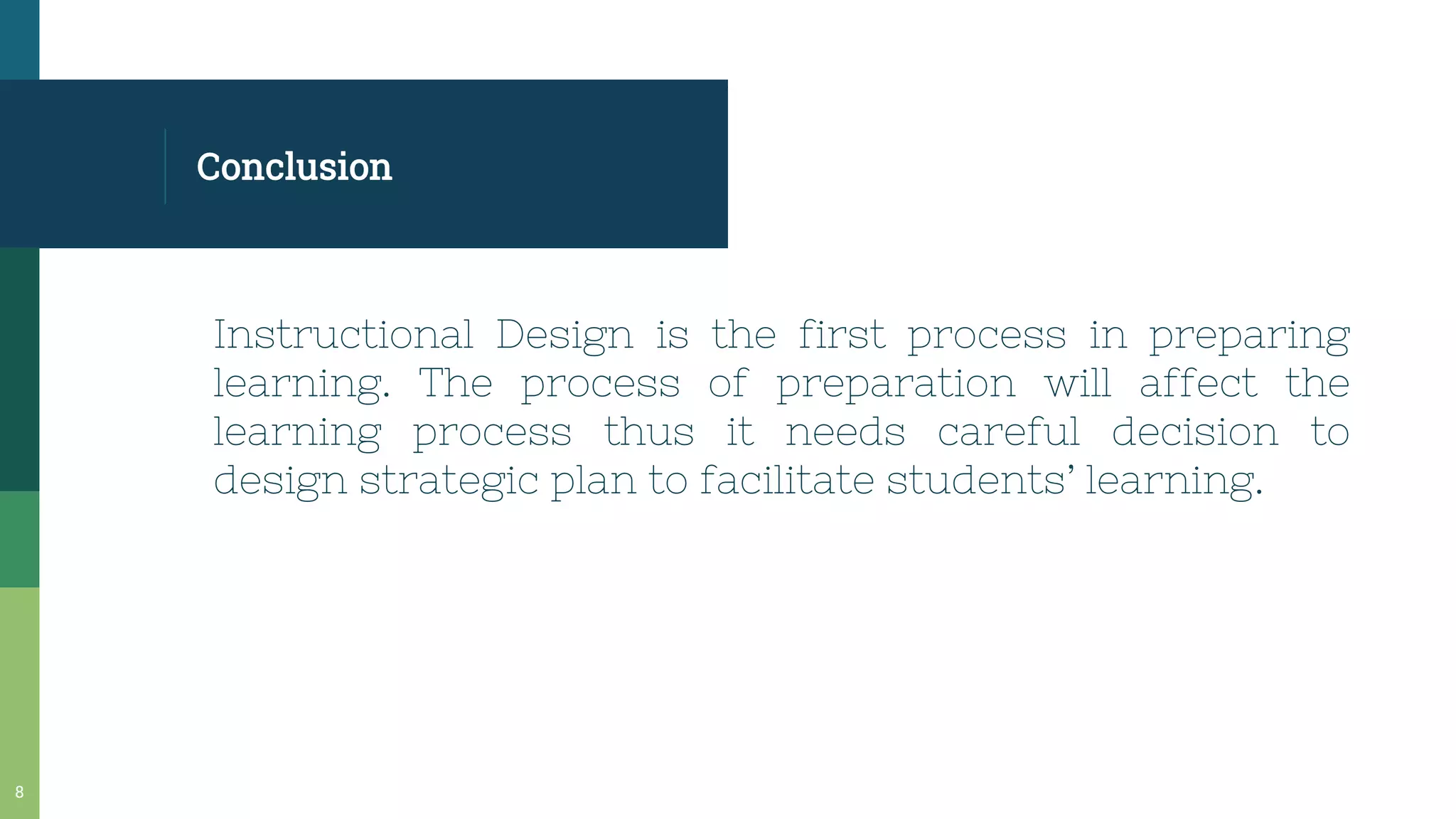 Conclusion

Instructional Design is the first process in preparing learning. The process of preparation will affect the learning process thus it needs careful decision to design strategic plan to facilitate students’ learning.

8